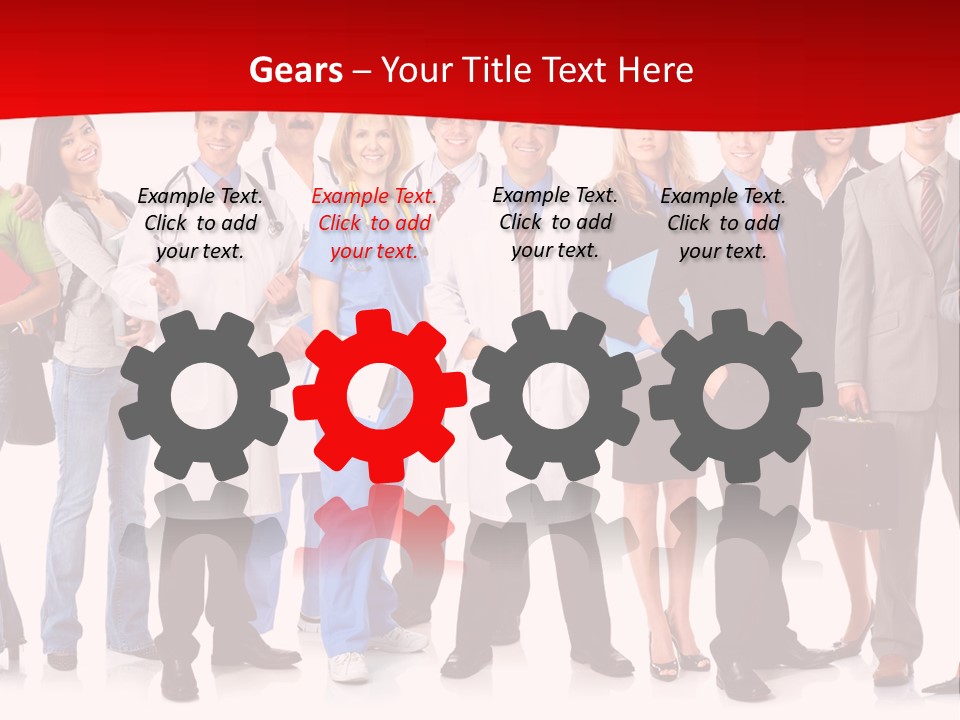 Gears – Your Title Text Here

Example Text. Click to add your text.

Example Text. Click to add your text.

Example Text. Click to add your text.

Example Text. Click to add your text.